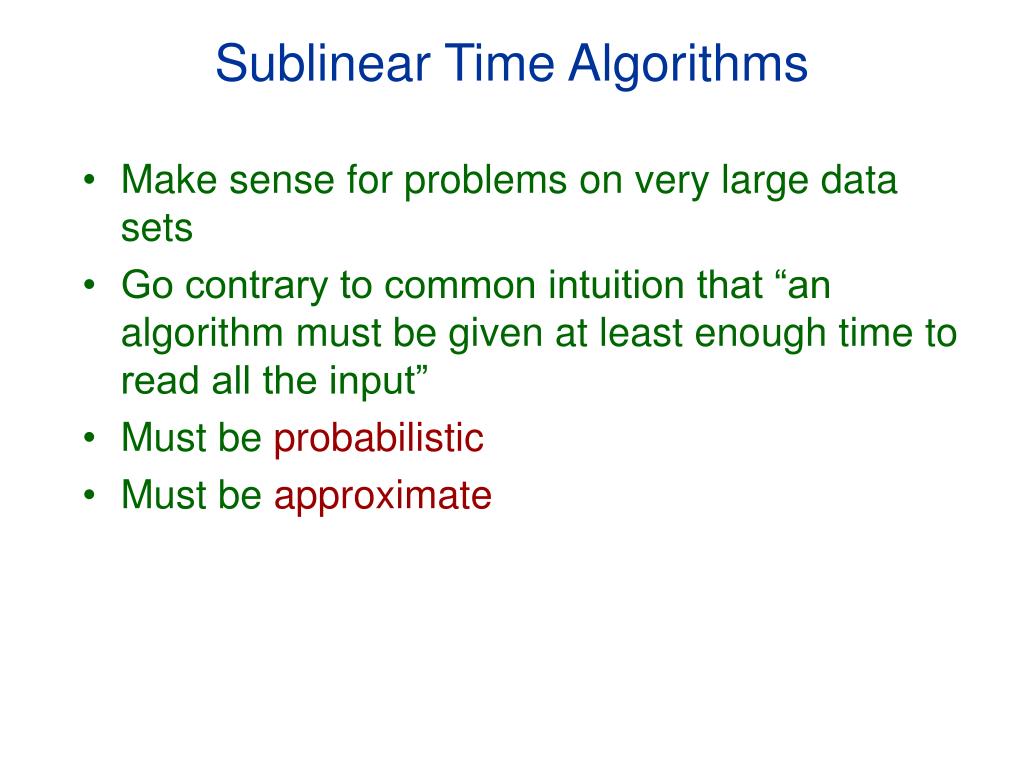 Sublinear Time Algorithms

• Make sense for problems on very large data sets
• Go contrary to common intuition that “an algorithm must be given at least enough time to read all the input”
• Must be probabilistic
• Must be approximate